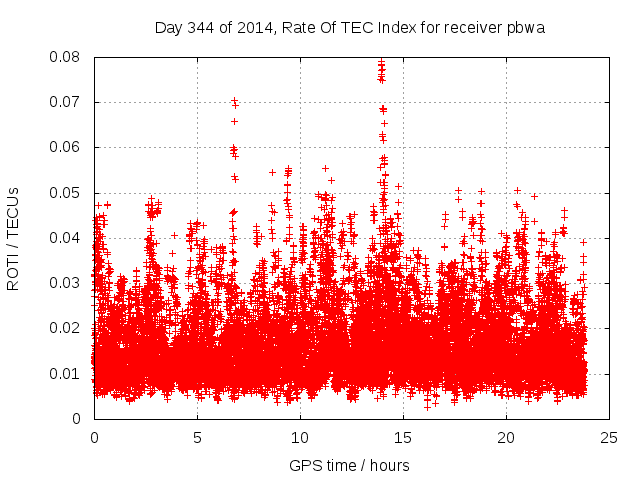 Day 344 of 2014, Rate Of TEC Index for receiver pbwa

ROTI / TECUs

0.08
0.07
0.06
0.05
0.04
0.03
0.02
0.01
0

0
5
10
15
20
25

GPS time / hours